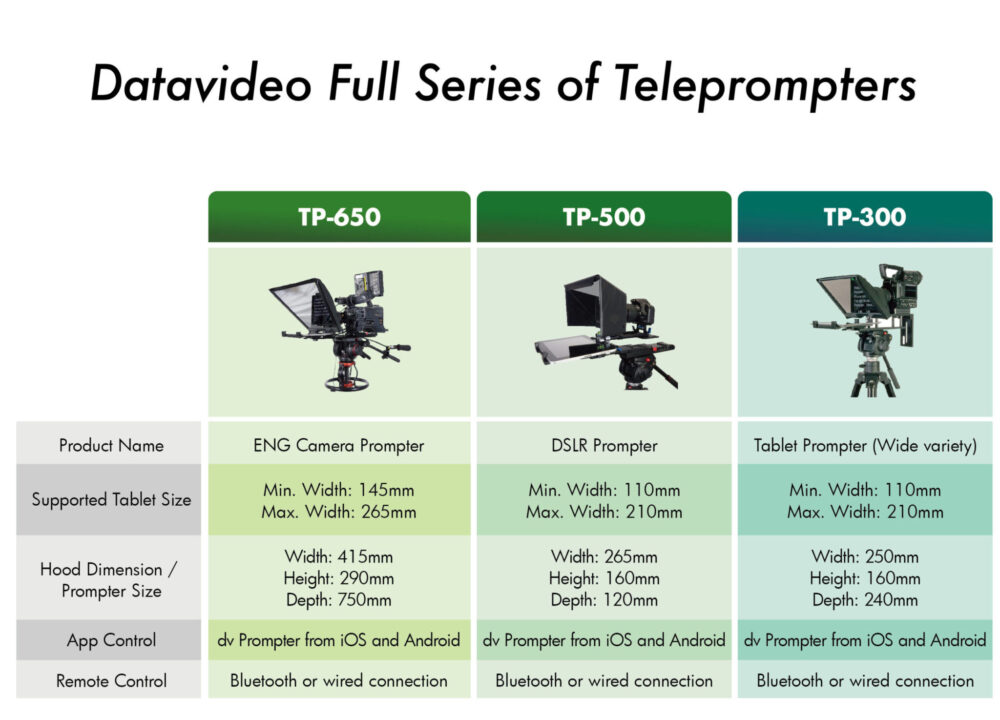 Datavideo Full Series of Teleprompters

| | TP-650 | TP-500 | TP-300 |
|---|---|---|---|
| Product Name | ENG Camera Prompter | DSLR Prompter | Tablet Prompter (Wide variety) |
| Supported Tablet Size | Min. Width: 145mm Max. Width: 265mm | Min. Width: 110mm Max. Width: 210mm | Min. Width: 110mm Max. Width: 210mm |
| Hood Dimension / Prompter Size | Width: 415mm Height: 290mm Depth: 750mm | Width: 265mm Height: 160mm Depth: 120mm | Width: 250mm Height: 160mm Depth: 240mm |
| App Control | dv Prompter from iOS and Android | dv Prompter from iOS and Android | dv Prompter from iOS and Android |
| Remote Control | Bluetooth or wired connection | Bluetooth or wired connection | Bluetooth or wired connection |